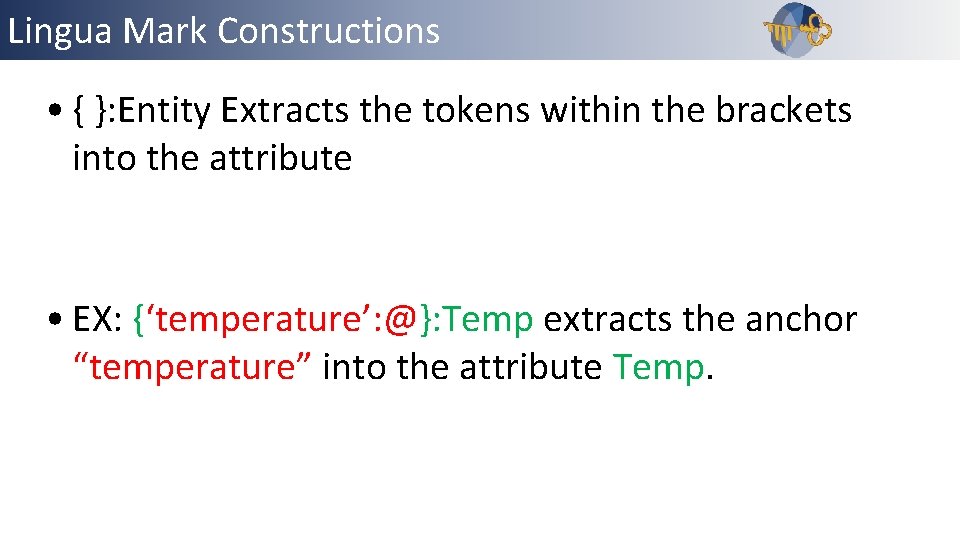 Lingua Mark Constructions

• { }:Entity Extracts the tokens within the brackets into the attribute

• EX: {‘temperature’:@}:Temp extracts the anchor “temperature” into the attribute Temp.